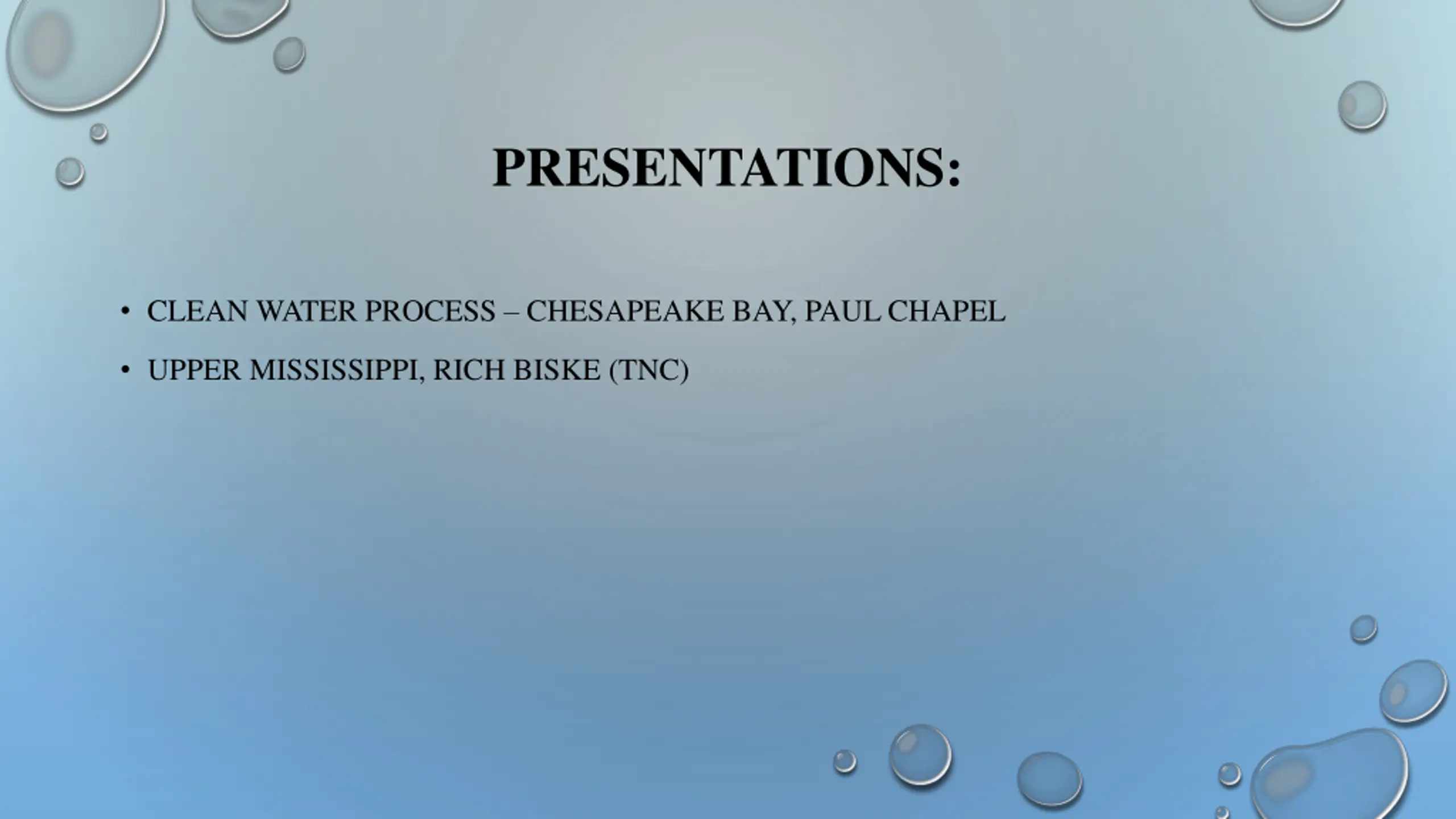 PRESENTATIONS:

• CLEAN WATER PROCESS – CHESAPEAKE BAY, PAUL CHAPEL

• UPPER MISSISSIPPI, RICH BISKE (TNC)